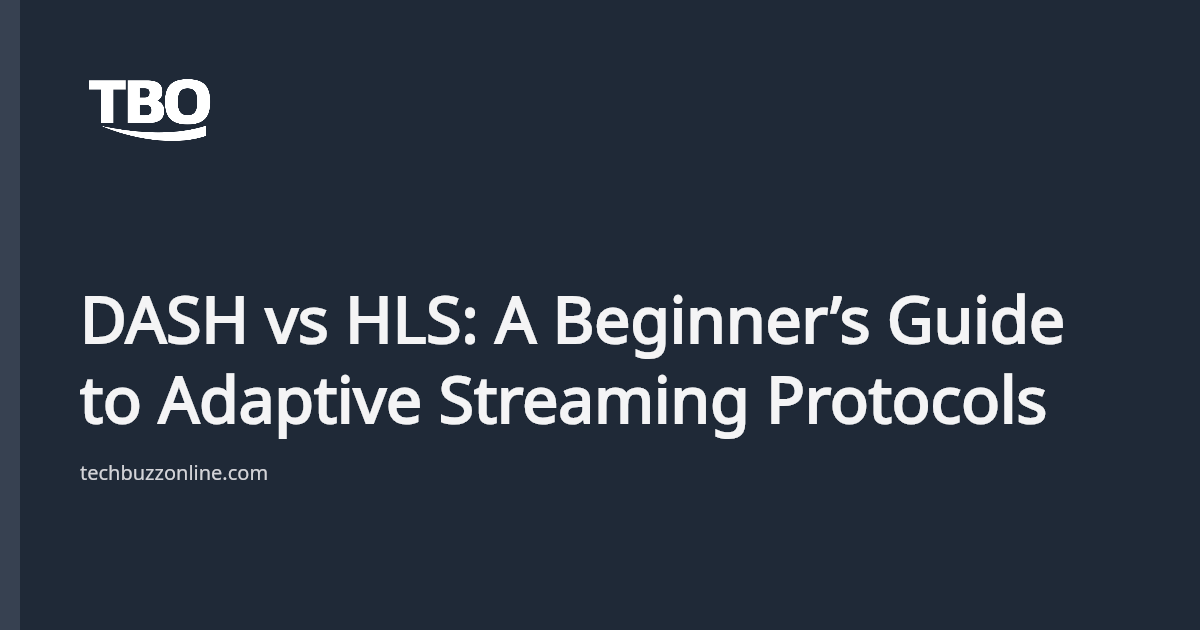 TBO

DASH vs HLS: A Beginner’s Guide to Adaptive Streaming Protocols

techbuzzonline.com